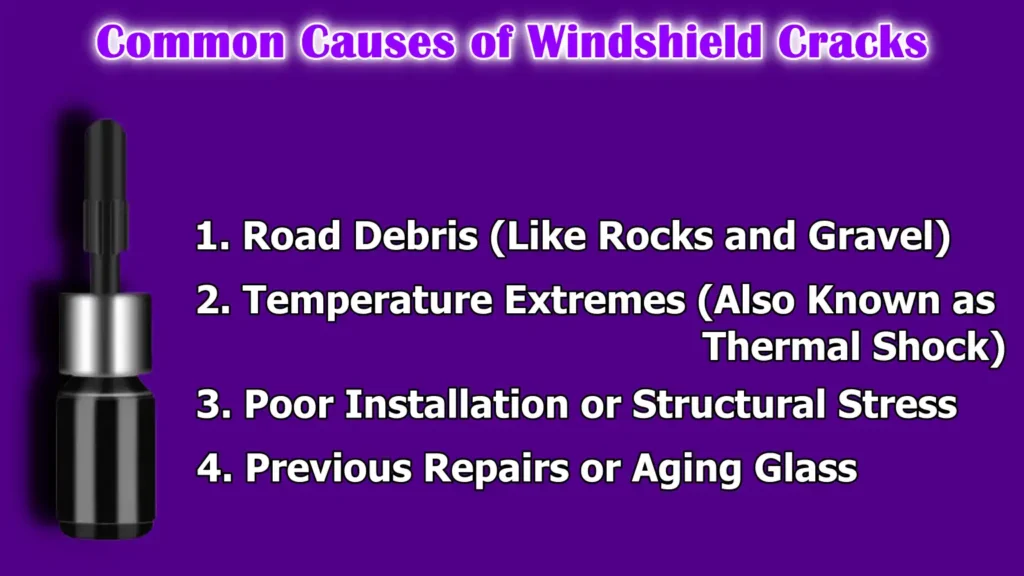 Common Causes of Windshield Cracks

1. Road Debris (Like Rocks and Gravel)

2. Temperature Extremes (Also Known as Thermal Shock)

3. Poor Installation or Structural Stress

4. Previous Repairs or Aging Glass